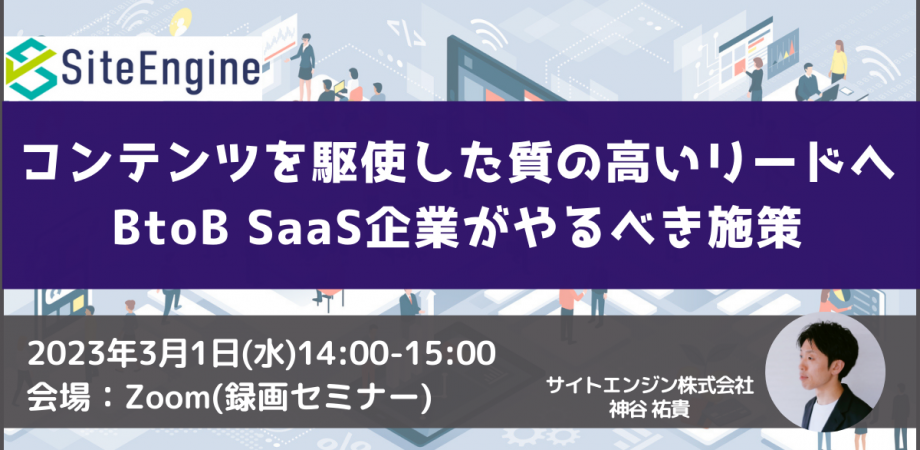 SiteEngine

コンテンツを駆使した質の高いリードへ
BtoB SaaS企業がやるべき施策

2023年3月1日(水)14:00-15:00
会場：Zoom(録画セミナー)

サイトエンジン株式会社
神谷 祐貴